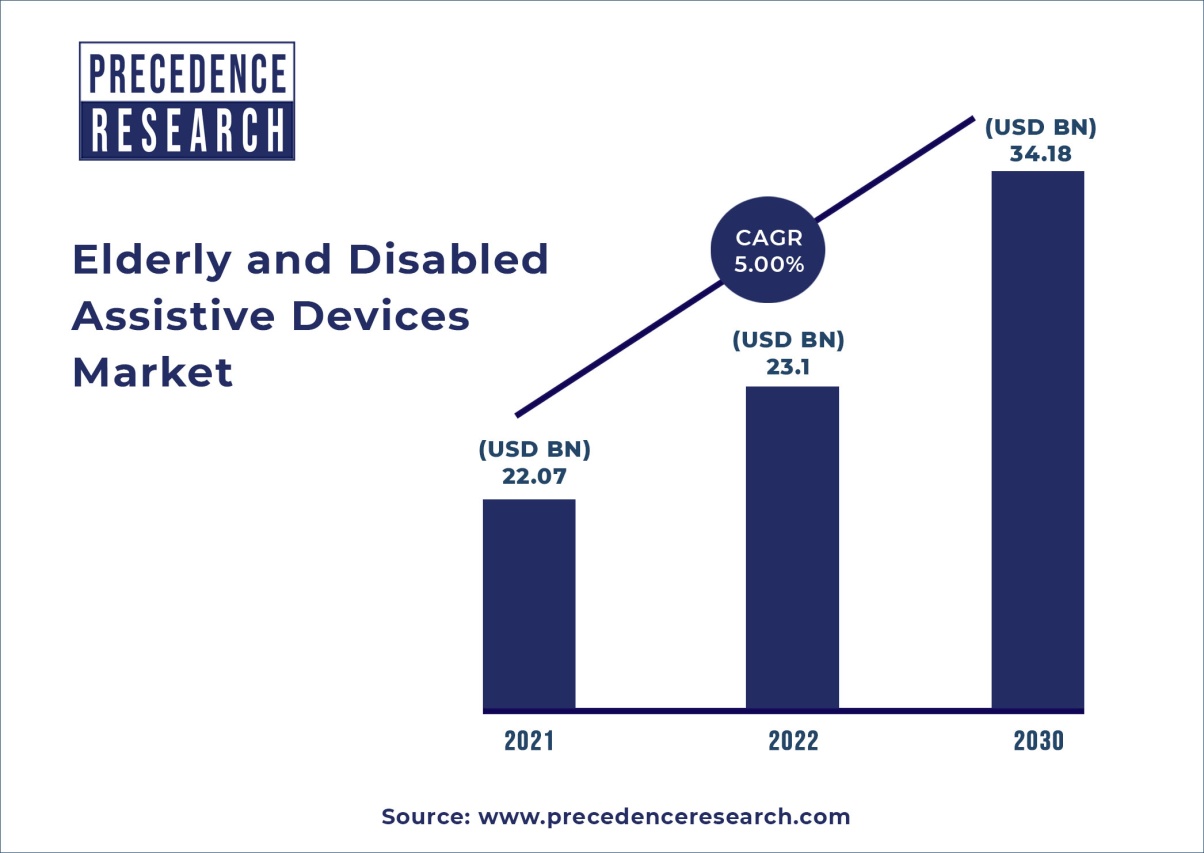 PRECEDENCE
RESEARCH

Elderly and Disabled Assistive Devices Market

CAGR
5.00%

(USD BN)
22.07

(USD BN)
23.1

(USD BN)
34.18

2021

2022

2030

Source: www.precedenceresearch.com